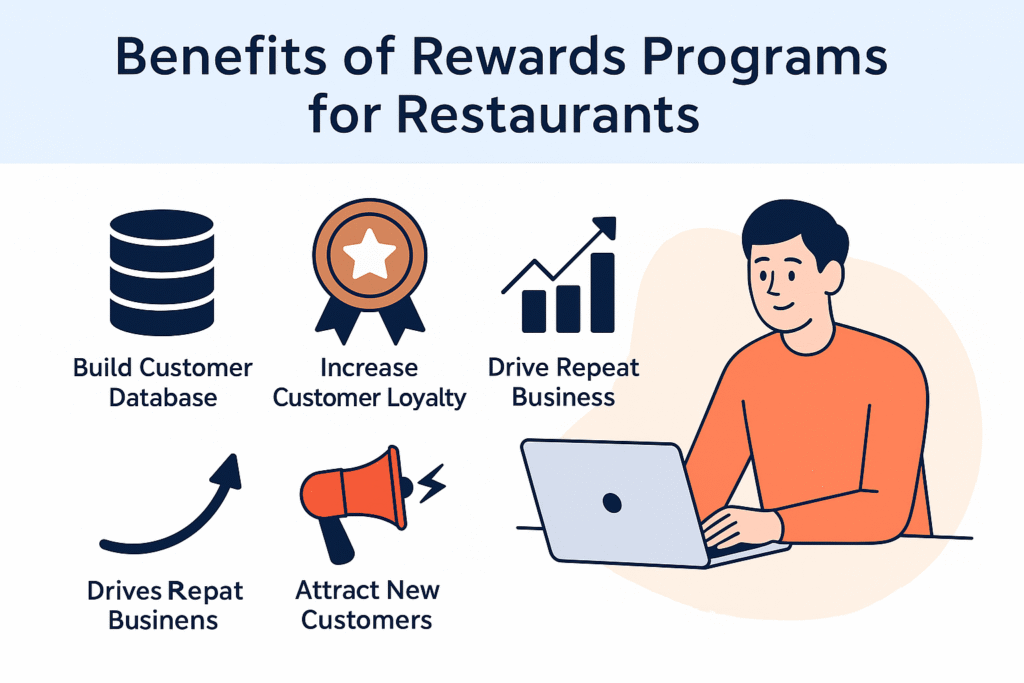 Benefits of Rewards Programs for Restaurants

Build Customer Database

Increase Customer Loyalty

Drive Repeat Business

Drives Repat Businens

Attract New Customers